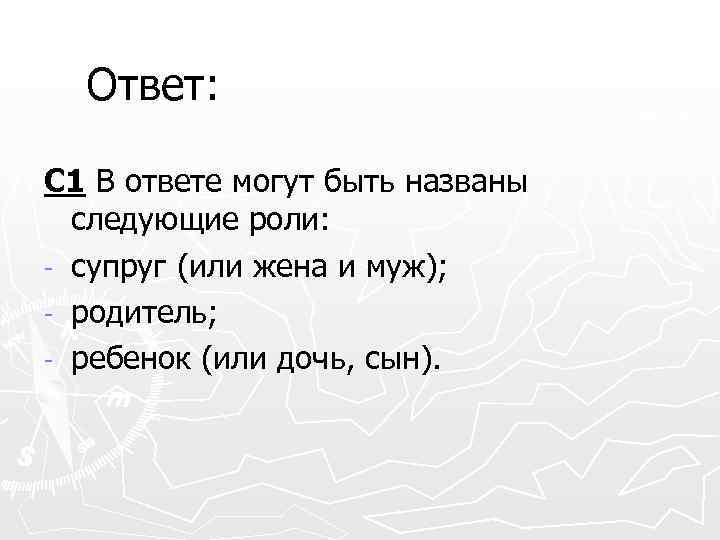 Ответ:

С1 В ответе могут быть названы следующие роли:

- супруг (или жена и муж);
- родитель;
- ребенок (или дочь, сын).